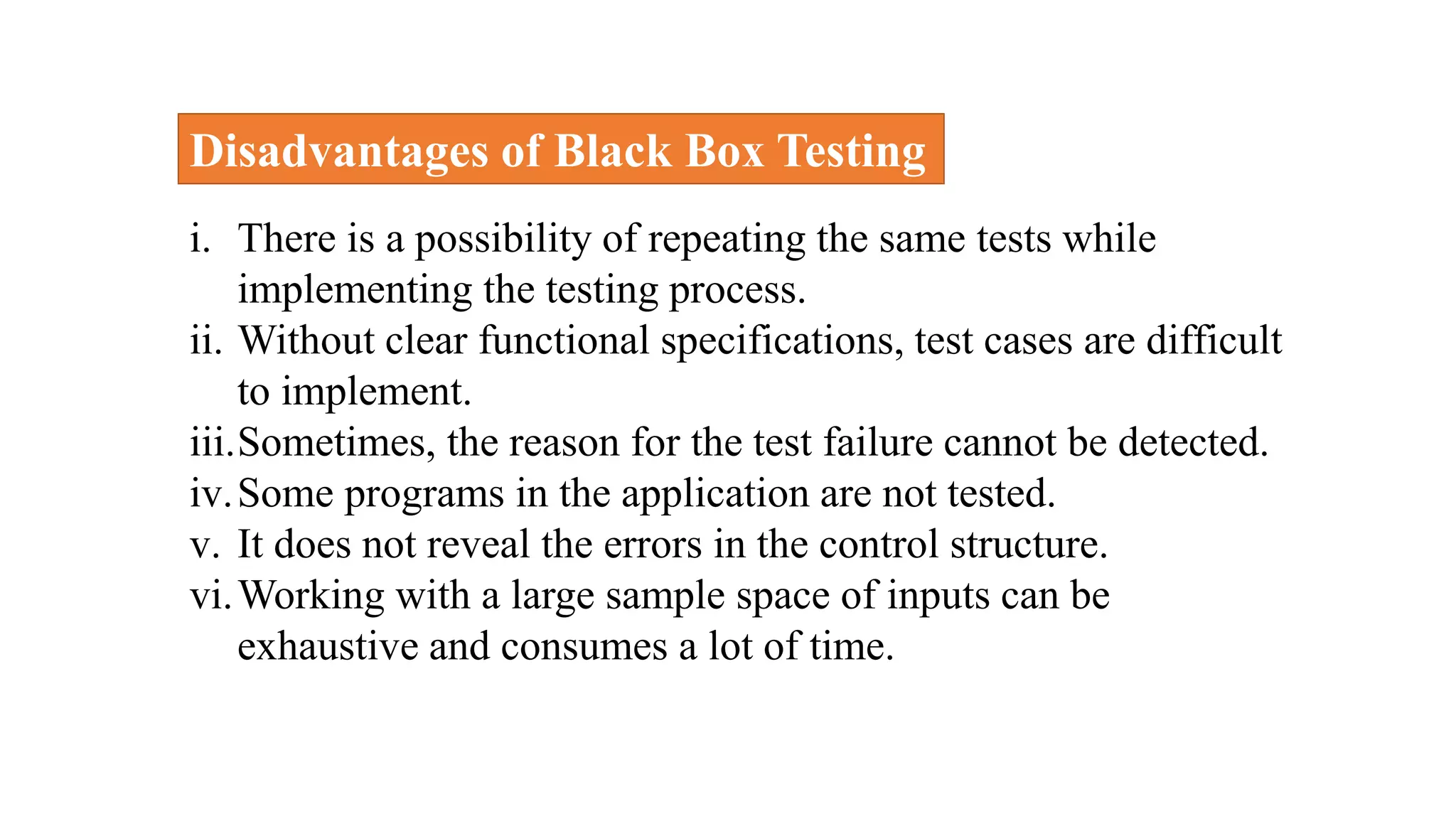 Disadvantages of Black Box Testing

i. There is a possibility of repeating the same tests while implementing the testing process.
ii. Without clear functional specifications, test cases are difficult to implement.
iii. Sometimes, the reason for the test failure cannot be detected.
iv. Some programs in the application are not tested.
v. It does not reveal the errors in the control structure.
vi. Working with a large sample space of inputs can be exhaustive and consumes a lot of time.